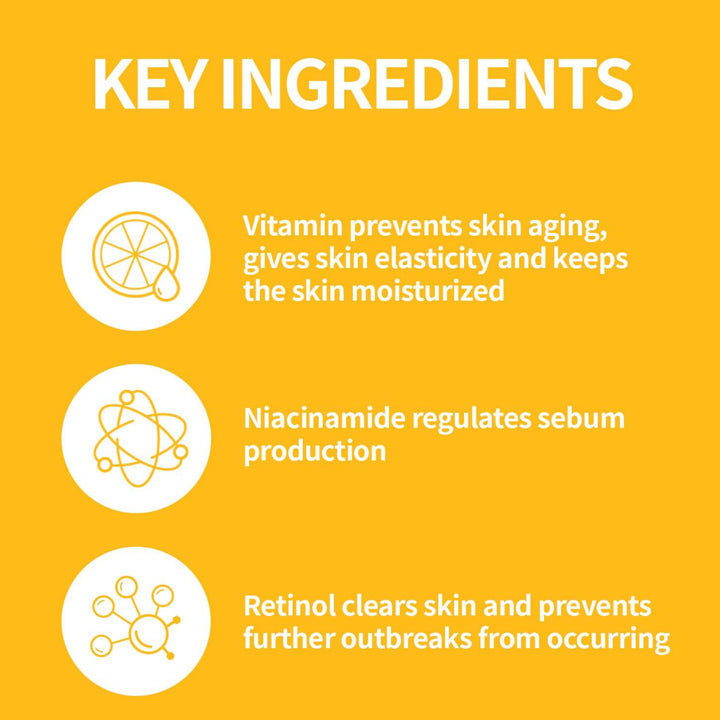 KEY INGREDIENTS

Vitamin prevents skin aging, gives skin elasticity and keeps the skin moisturized

Niacinamide regulates sebum production

Retinol clears skin and prevents further outbreaks from occurring